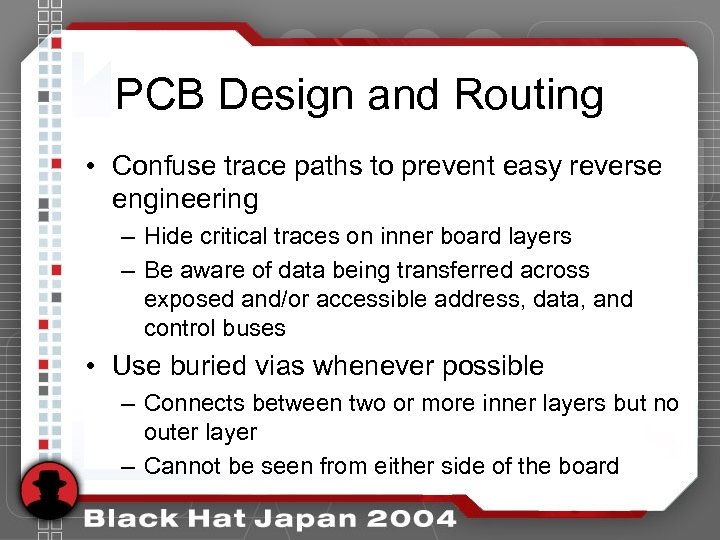 PCB Design and Routing

• Confuse trace paths to prevent easy reverse engineering
– Hide critical traces on inner board layers
– Be aware of data being transferred across exposed and/or accessible address, data, and control buses

• Use buried vias whenever possible
– Connects between two or more inner layers but no outer layer
– Cannot be seen from either side of the board

Black Hat Japan 2004